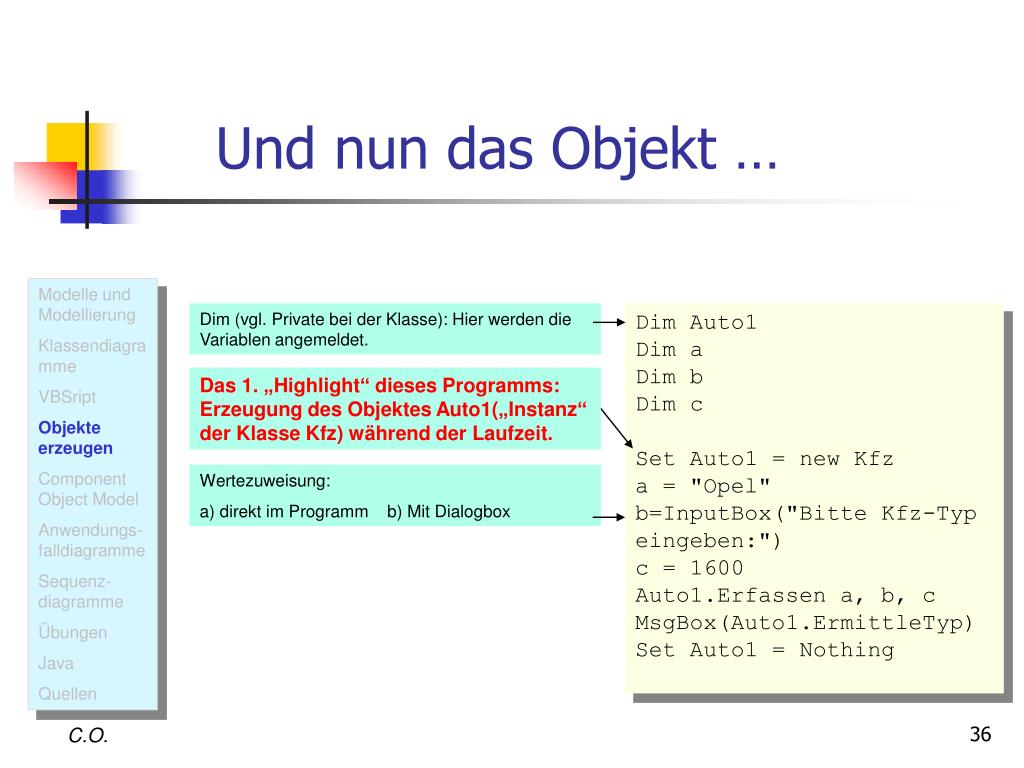 Und nun das Objekt …

Modelle und Modellierung
Klassendiagramme
VBSript
Objekte erzeugen
Component Object Model
Anwendungsfalldiagramme
Sequenzdiagramme
Übungen
Java
Quellen

Dim (vgl. Private bei der Klasse): Hier werden die Variablen angemeldet.

Das 1. „Highlight“ dieses Programms: Erzeugung des Objektes Auto1(„Instanz“ der Klasse Kfz) während der Laufzeit.

Wertezuweisung:
a) direkt im Programm b) Mit Dialogbox

Dim Auto1
Dim a
Dim b
Dim c

Set Auto1 = new Kfz
a = "Opel"
b=InputBox("Bitte Kfz-Typ eingeben:")
c = 1600
Auto1.Erfassen a, b, c
MsgBox(Auto1.ErmittleTyp)
Set Auto1 = Nothing

C.O.

36